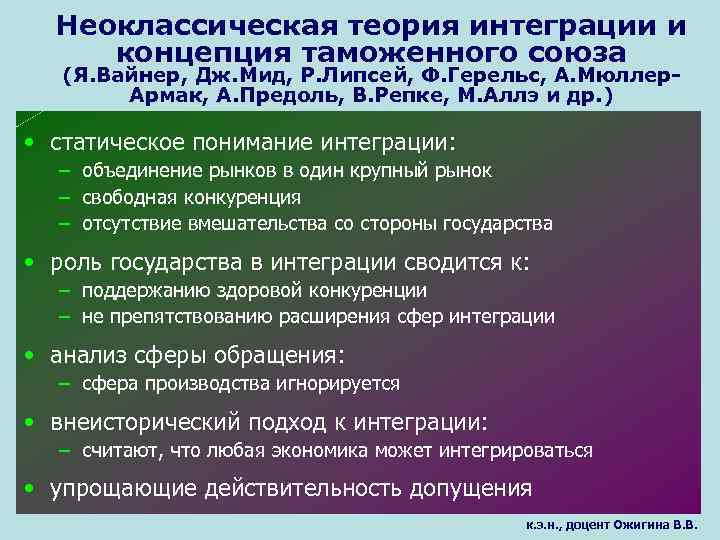 Неоклассическая теория интеграции и концепция таможенного союза
(Я.Вайнер, Дж.Мид, Р.Липсей, Ф.Герельс, А.Мюллер-Армак, А.Предоль, В.Репке, М.Аллэ и др.)

• статическое понимание интеграции:
– объединение рынков в один крупный рынок
– свободная конкуренция
– отсутствие вмешательства со стороны государства

• роль государства в интеграции сводится к:
– поддержанию здоровой конкуренции
– не препятствованию расширения сфер интеграции

• анализ сферы обращения:
– сфера производства игнорируется

• внеисторический подход к интеграции:
– считают, что любая экономика может интегрироваться

• упрощающие действительность допущения

к.э.н., доцент Ожигина В.В.